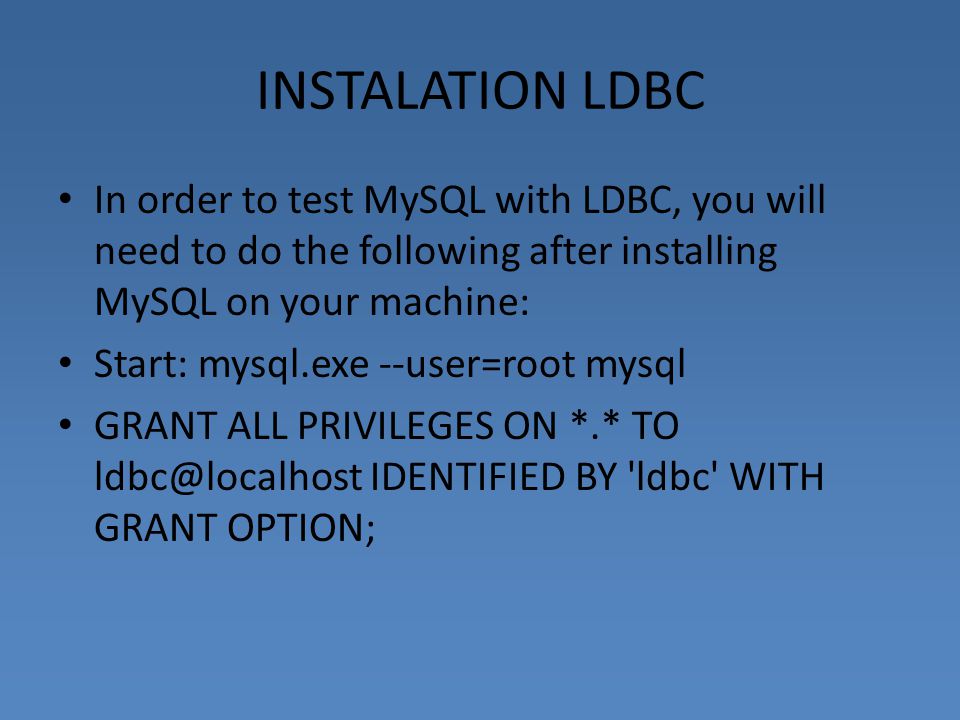 INSTALATION LDBC

• In order to test MySQL with LDBC, you will need to do the following after installing MySQL on your machine:

• Start: mysql.exe --user=root mysql

• GRANT ALL PRIVILEGES ON *.* TO ldbc@localhost IDENTIFIED BY 'ldbc' WITH GRANT OPTION;